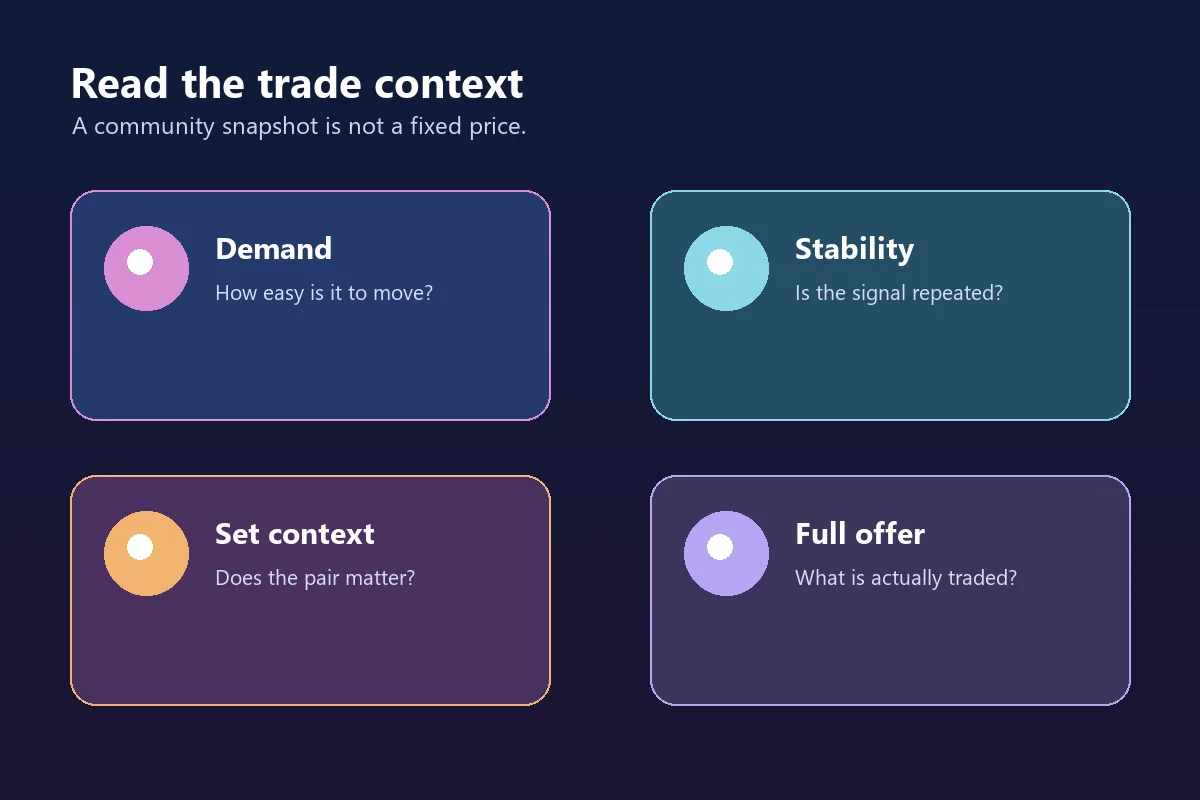 Read the trade context
A community snapshot is not a fixed price.

Demand
How easy is it to move?

Stability
Is the signal repeated?

Set context
Does the pair matter?

Full offer
What is actually traded?